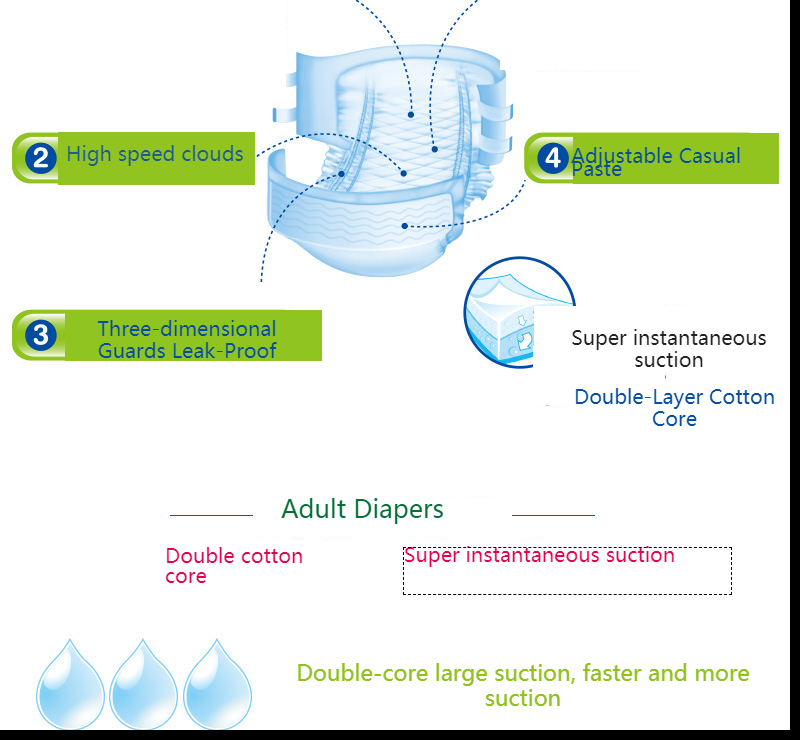 2 High speed clouds

4 Adjustable Casual Paste

3 Three-dimensional Guards Leak-Proof

Super instantaneous suction

Double-Layer Cotton Core

Adult Diapers

Double cotton core

Super instantaneous suction

Double-core large suction, faster and more suction